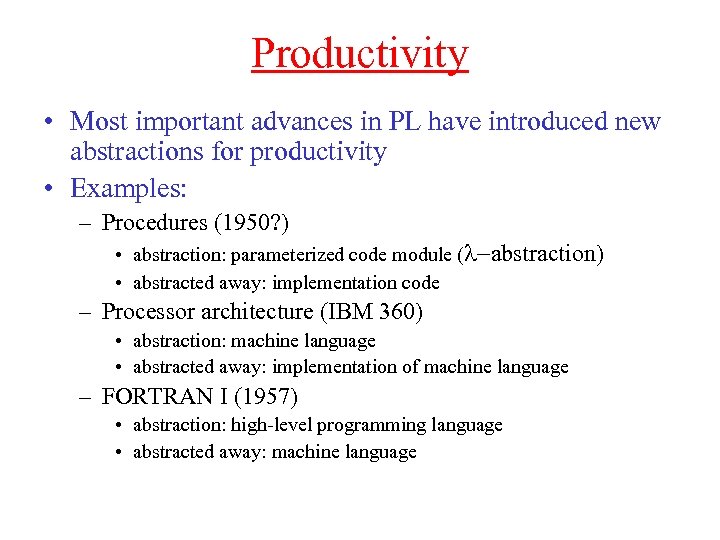 Productivity

• Most important advances in PL have introduced new abstractions for productivity

• Examples:

– Procedures (1950?)

• abstraction: parameterized code module ($\lambda$−abstraction)

• abstracted away: implementation code

– Processor architecture (IBM 360)

• abstraction: machine language

• abstracted away: implementation of machine language

– FORTRAN I (1957)

• abstraction: high-level programming language

• abstracted away: machine language